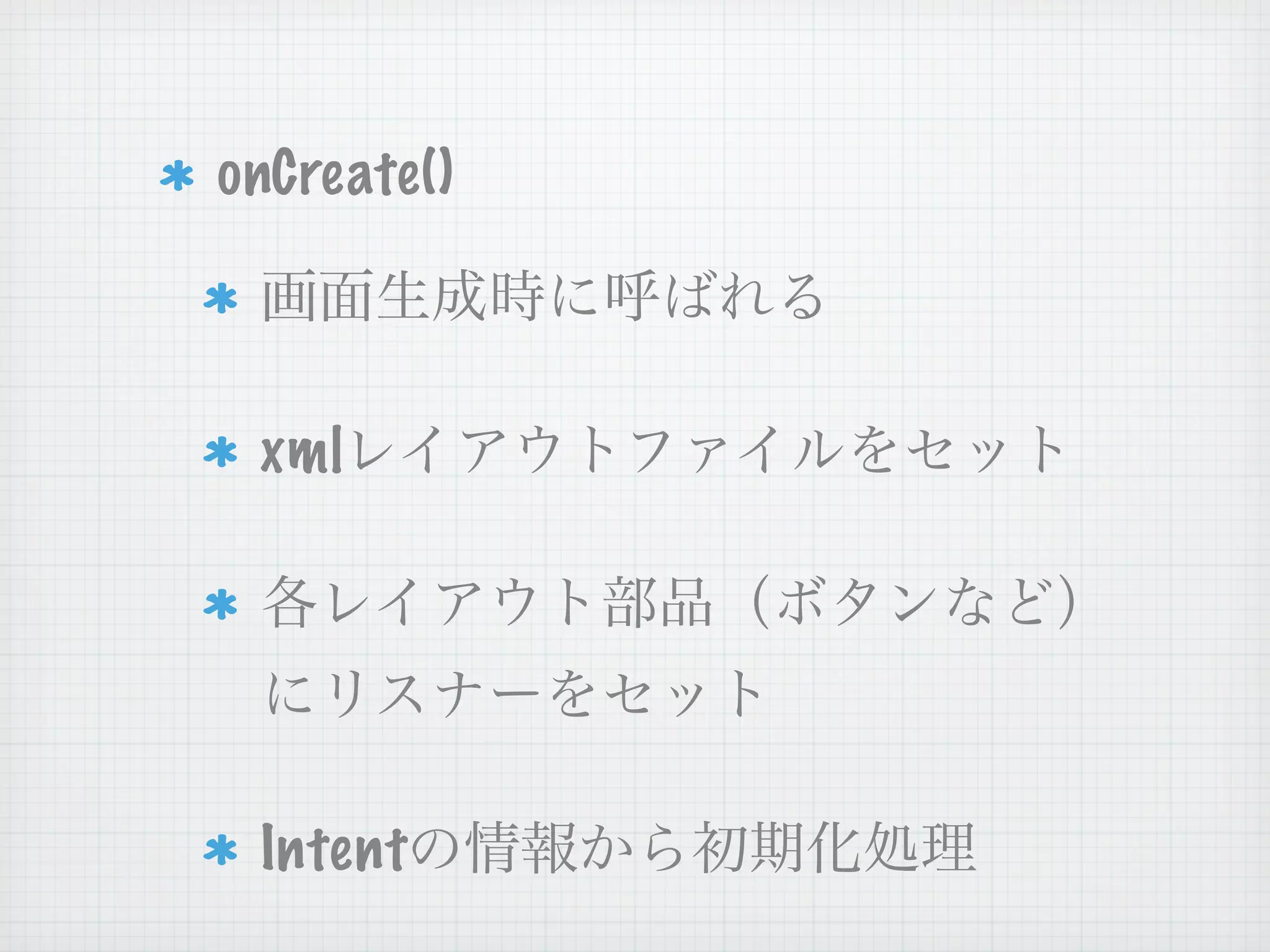 * onCreate()

* 画面生成時に呼ばれる

* xmlレイアウトファイルをセット

* 各レイアウト部品（ボタンなど）にリスナーをセット

* Intentの情報から初期化処理